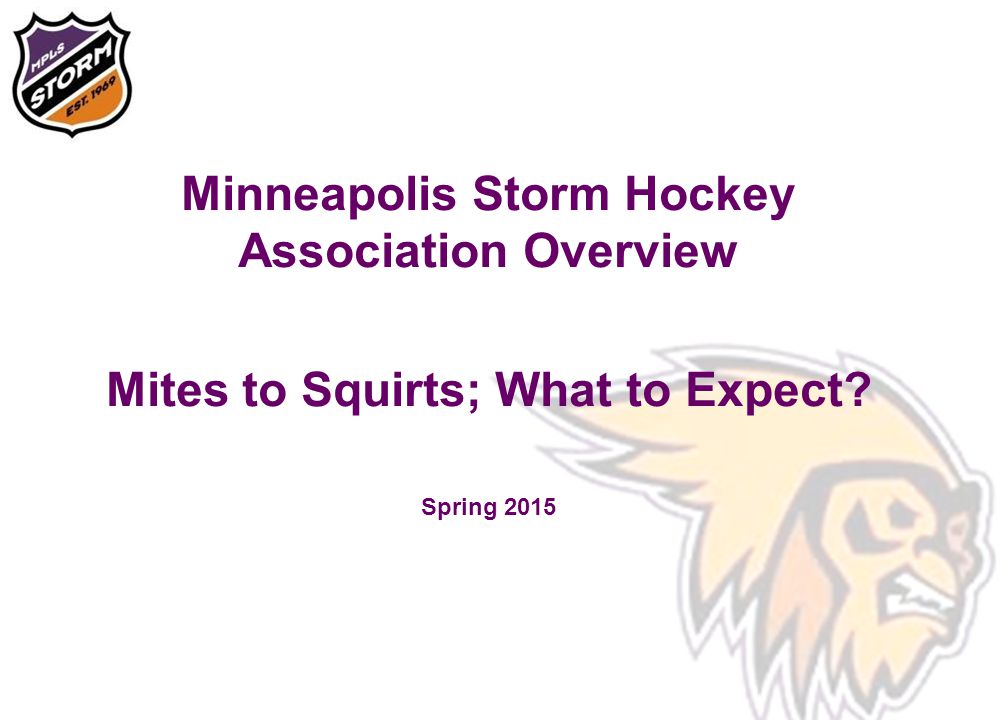 MPLS
STORM
EST. 1969

Minneapolis Storm Hockey Association Overview

Mites to Squirts; What to Expect?

Spring 2015